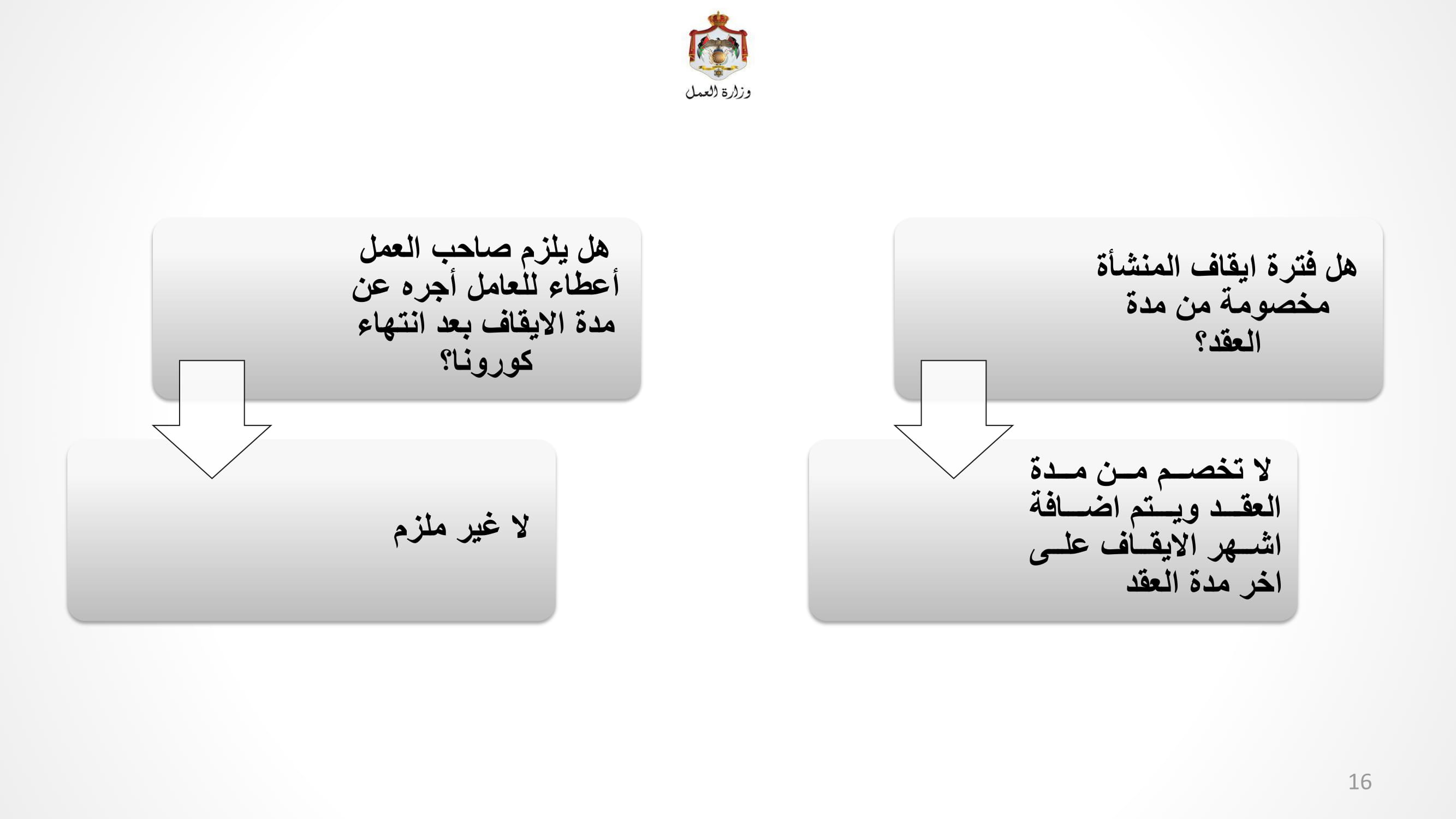 وزارة العمل

هل فترة ايقاف المنشأة مخصومة من مدة العقد؟

لا تخصم من مدة العقد ويتم اضافة اشهر الايقاف على اخر مدة العقد

هل يلزم صاحب العمل أعطاء للعامل أجره عن مدة الايقاف بعد انتهاء كورونا؟

لا غير ملزم

16